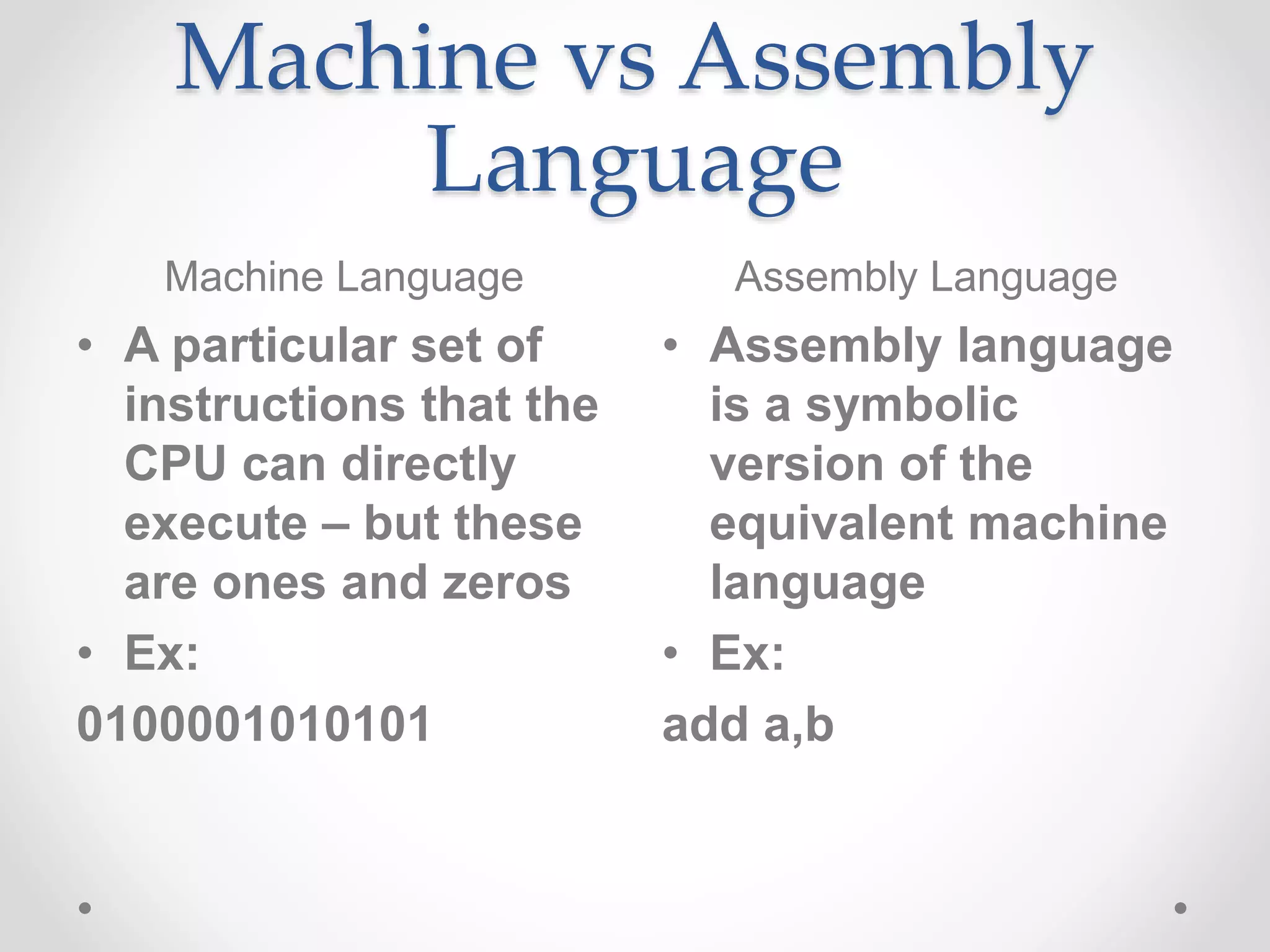 Machine vs Assembly Language

Machine Language

• A particular set of instructions that the CPU can directly execute – but these are ones and zeros
• Ex:
0100001010101

Assembly Language

• Assembly language is a symbolic version of the equivalent machine language
• Ex:
add a,b